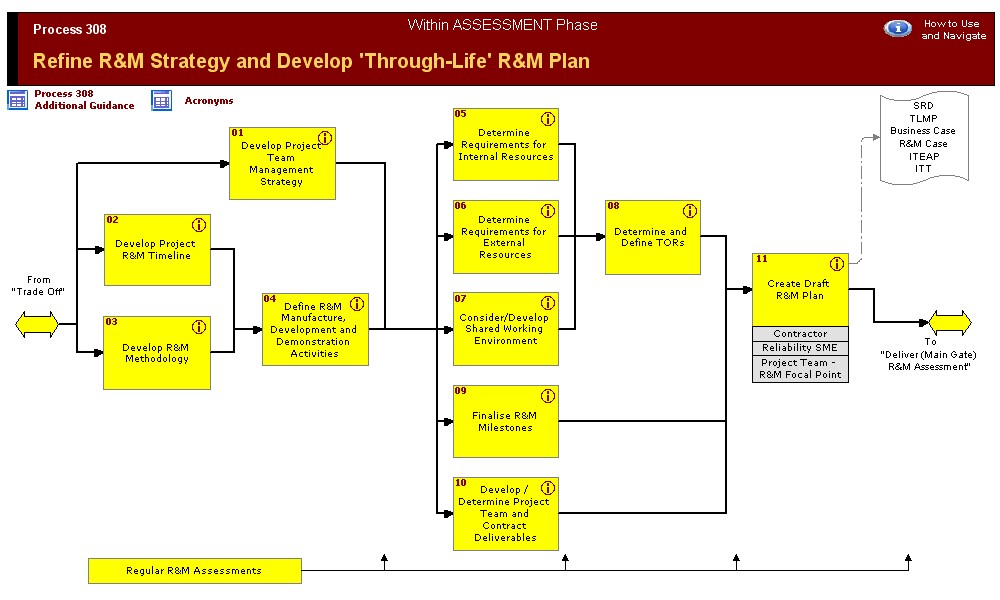 Process 308

Within ASSESSMENT Phase

How to Use and Navigate

Refine R&M Strategy and Develop 'Through-Life' R&M Plan

Process 308 Additional Guidance

Acronyms

From "Trade Off"

01 Develop Project Team Management Strategy

02 Develop Project R&M Timeline

03 Develop R&M Methodology

04 Define R&M Manufacture, Development and Demonstration Activities

05 Determine Requirements for Internal Resources

06 Determine Requirements for External Resources

07 Consider/Develop Shared Working Environment

08 Determine and Define TORs

09 Finalise R&M Milestones

10 Develop / Determine Project Team and Contract Deliverables

11 Create Draft R&M Plan

Contractor

Reliability SME

Project Team - R&M Focal Point

SRD
TLMP
Business Case
R&M Case
ITEAP
ITT

To "Deliver (Main Gate) R&M Assessment"

Regular R&M Assessments